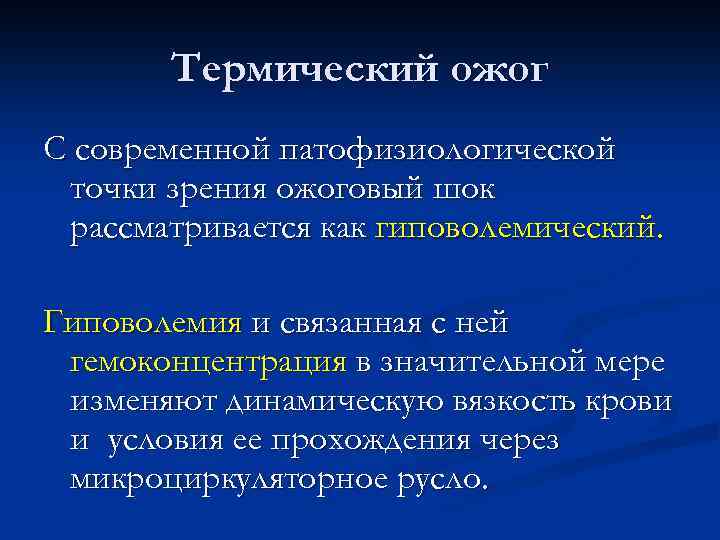 Термический ожог

С современной патофизиологической точки зрения ожоговый шок рассматривается как гиповолемический.

Гиповолемия и связанная с ней гемоконцентрация в значительной мере изменяют динамическую вязкость крови и условия ее прохождения через микроциркуляторное русло.